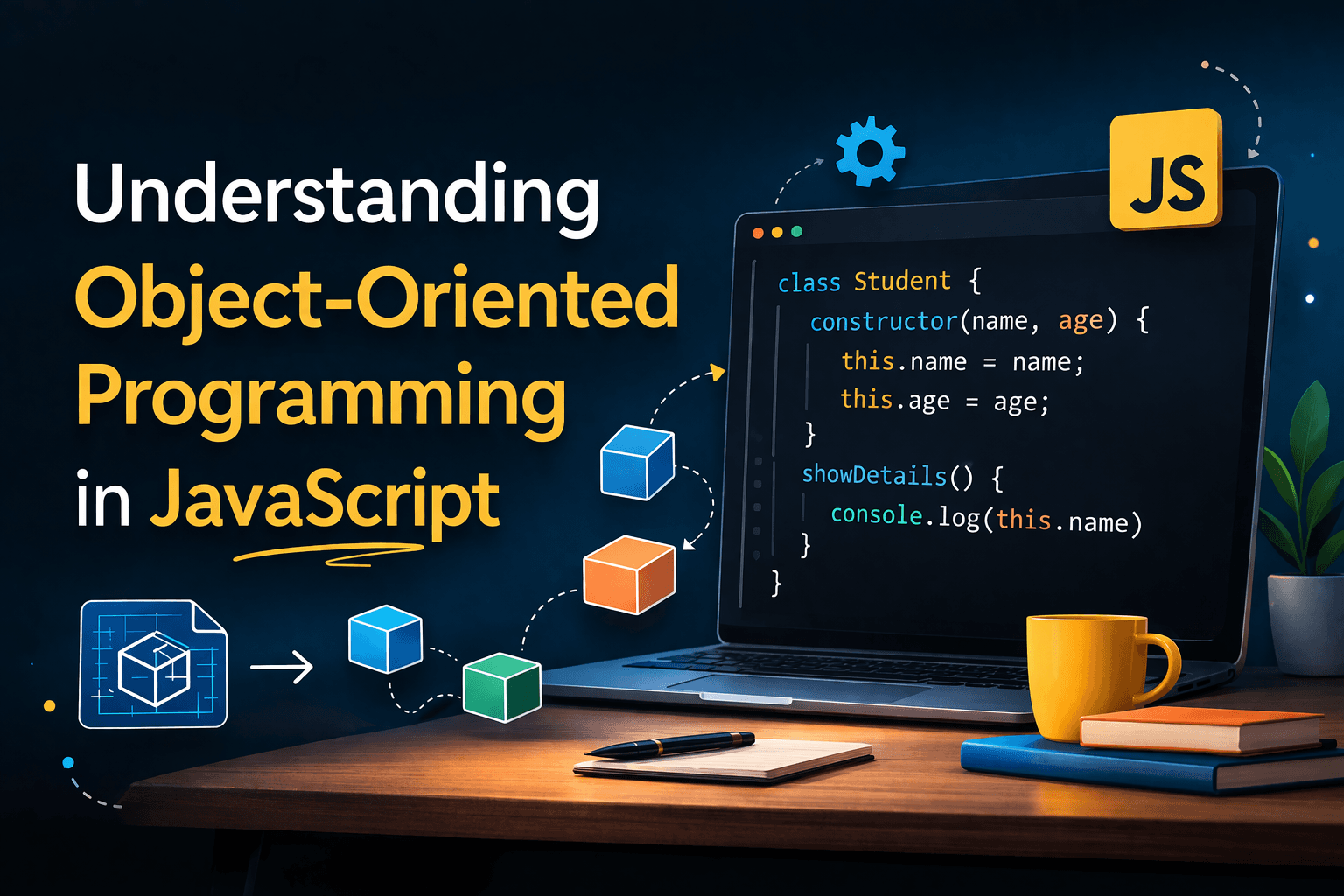 Understanding Object-Oriented Programming in JavaScript

JS

class Student {
constructor(name, age) {
this.name = name;
this.age = age;
}
showDetails() {
console.log(this.name)
}
}